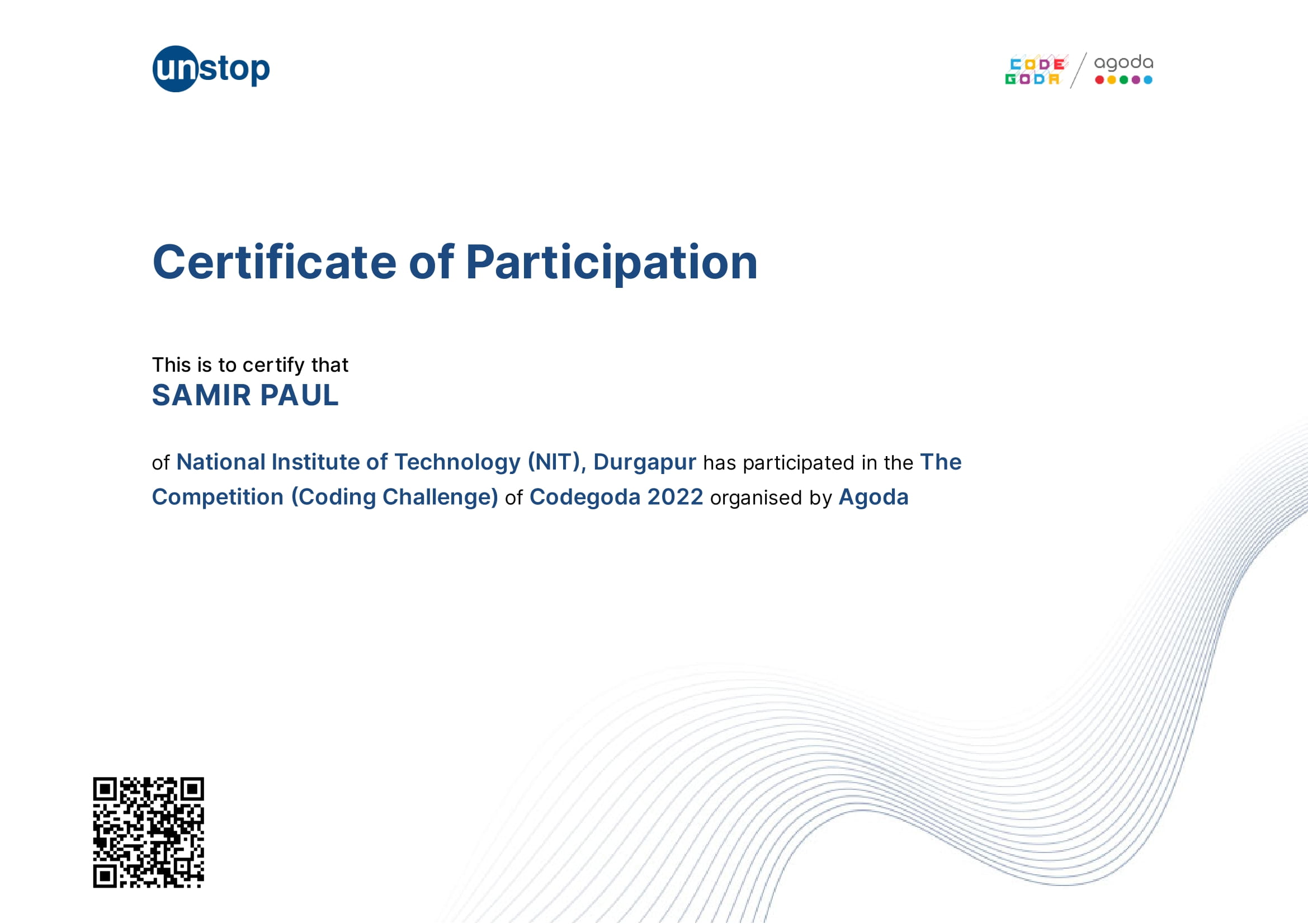 unstop

CODE GODA / agoda

Certificate of Participation

This is to certify that
SAMIR PAUL

of National Institute of Technology (NIT), Durgapur has participated in the The Competition (Coding Challenge) of Codegoda 2022 organised by Agoda